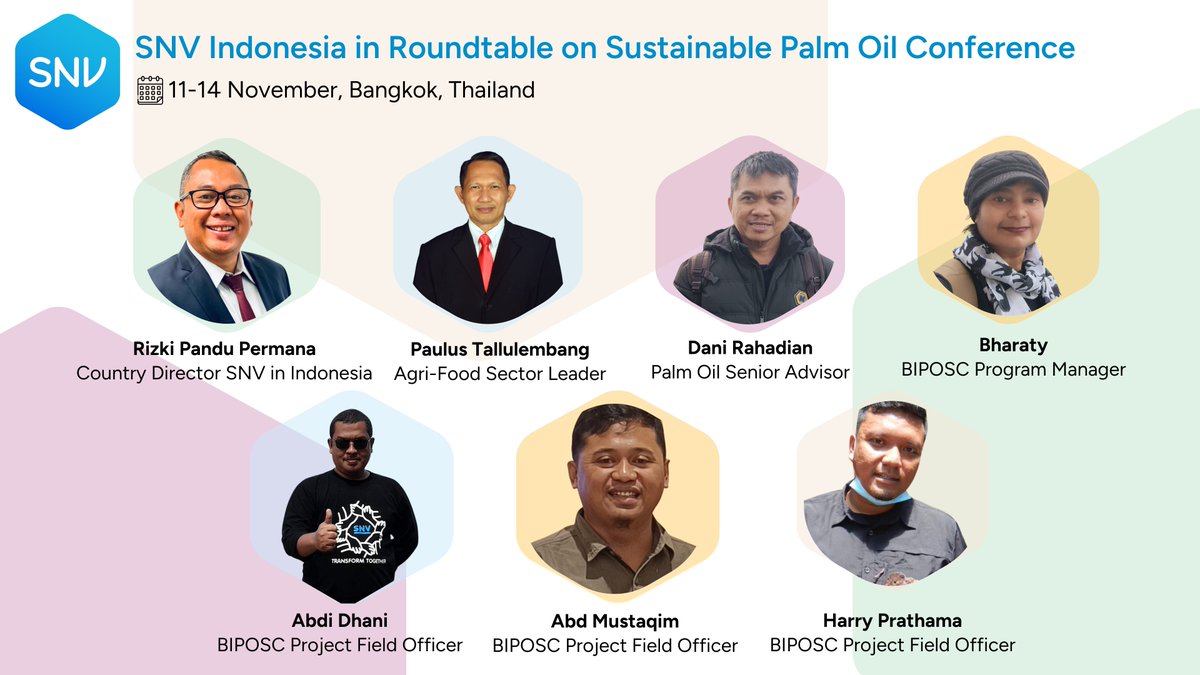 SNV

SNV Indonesia in Roundtable on Sustainable Palm Oil Conference

11-14 November, Bangkok, Thailand

Rizki Pandu Permana
Country Director SNV in Indonesia

Paulus Tallulembang
Agri-Food Sector Leader

Dani Rahadian
Palm Oil Senior Advisor

Bharaty
BIPOSC Program Manager

SNV
TRANSFORM TOGETHER

Abdi Dhani
BIPOSC Project Field Officer

Abd Mustaqim
BIPOSC Project Field Officer

Harry Prathama
BIPOSC Project Field Officer